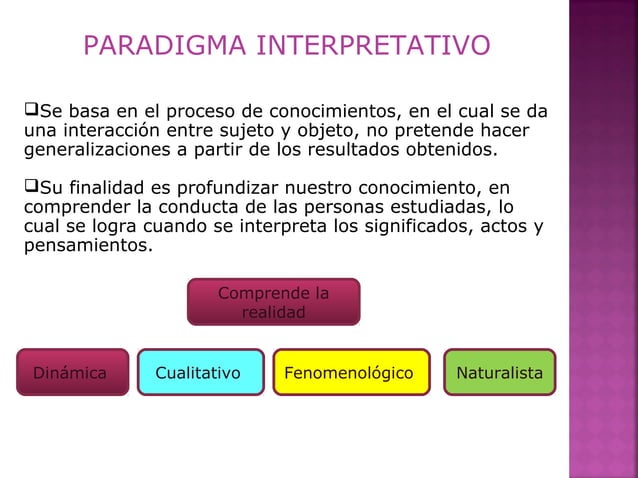 PARADIGMA INTERPRETATIVO

❑Se basa en el proceso de conocimientos, en el cual se da una interacción entre sujeto y objeto, no pretende hacer generalizaciones a partir de los resultados obtenidos.

❑Su finalidad es profundizar nuestro conocimiento, en comprender la conducta de las personas estudiadas, lo cual se logra cuando se interpreta los significados, actos y pensamientos.

Comprende la realidad

Dinámica

Cualitativo

Fenomenológico

Naturalista